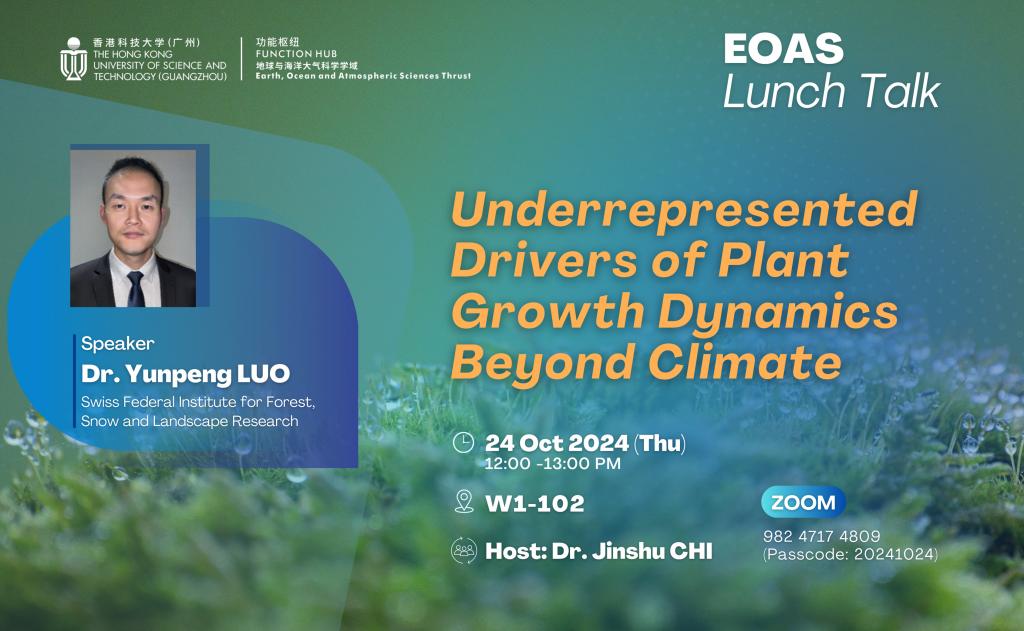 香港科技大学（广州）
THE HONG KONG UNIVERSITY OF SCIENCE AND TECHNOLOGY (GUANGZHOU)

功能枢纽
FUNCTION HUB
地球与海洋大气科学学域
Earth, Ocean and Atmospheric Sciences Thrust

EOAS
Lunch Talk

Underrepresented Drivers of Plant Growth Dynamics Beyond Climate

Speaker
Dr. Yunpeng LUO
Swiss Federal Institute for Forest, Snow and Landscape Research

24 Oct 2024 (Thu)
12:00 -13:00 PM

W1-102

Host: Dr. Jinshu CHI

ZOOM
982 4717 4809
(Passcode: 20241024)